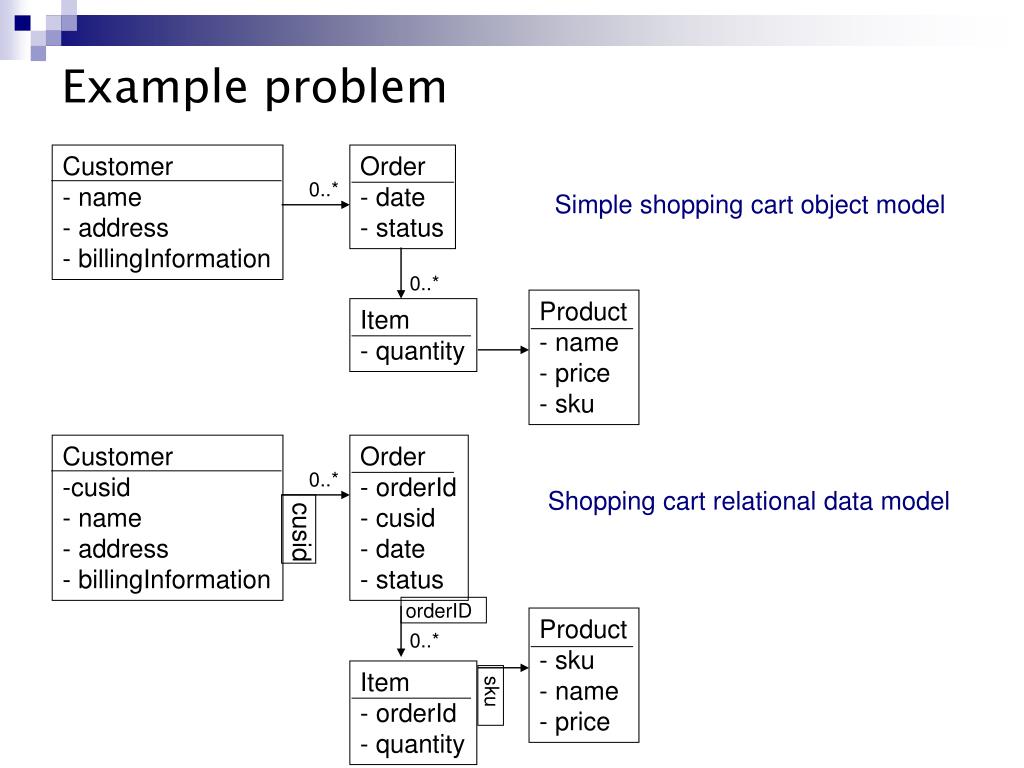 Example problem

Customer
- name
- address
- billingInformation

0..*

Order
- date
- status

Simple shopping cart object model

0..*

Item
- quantity

Product
- name
- price
- sku

Customer
-cusid
- name
- address
- billingInformation

0..*

cusid

Order
- orderId
- cusid
- date
- status

Shopping cart relational data model

orderID

0..*

Item
- orderId
- quantity

sku

Product
- sku
- name
- price